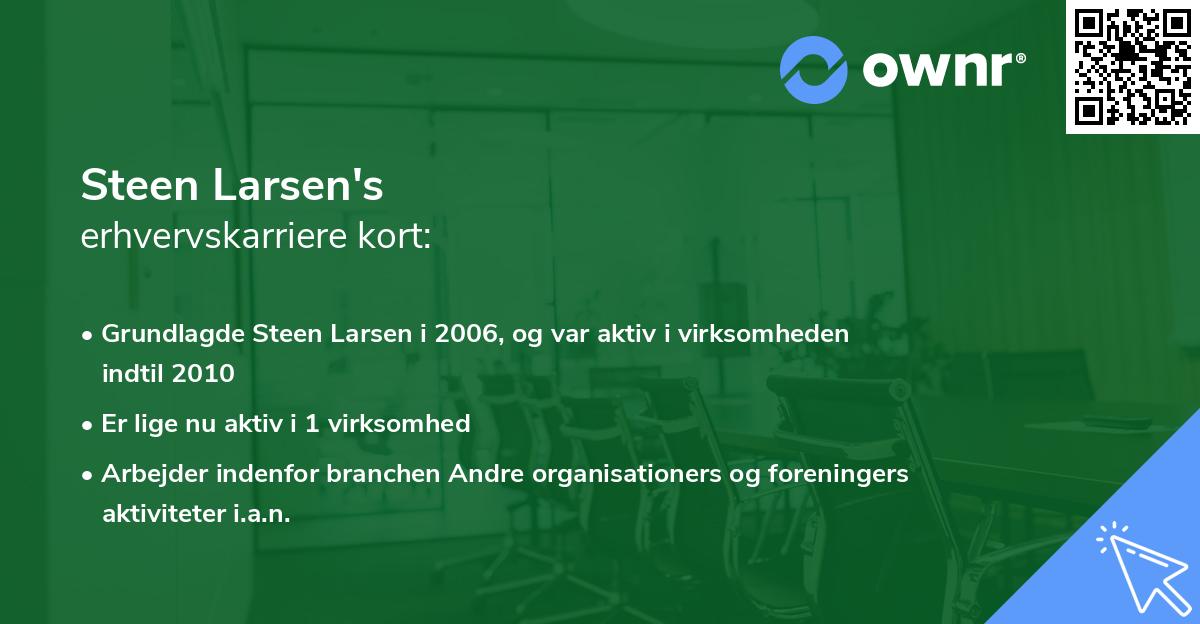 ownr®

Steen Larsen's
erhvervskarriere kort:

• Grundlagde Steen Larsen i 2006, og var aktiv i virksomheden indtil 2010
• Er lige nu aktiv i 1 virksomhed
• Arbejder indenfor branchen Andre organisationers og foreningers aktiviteter i.a.n.